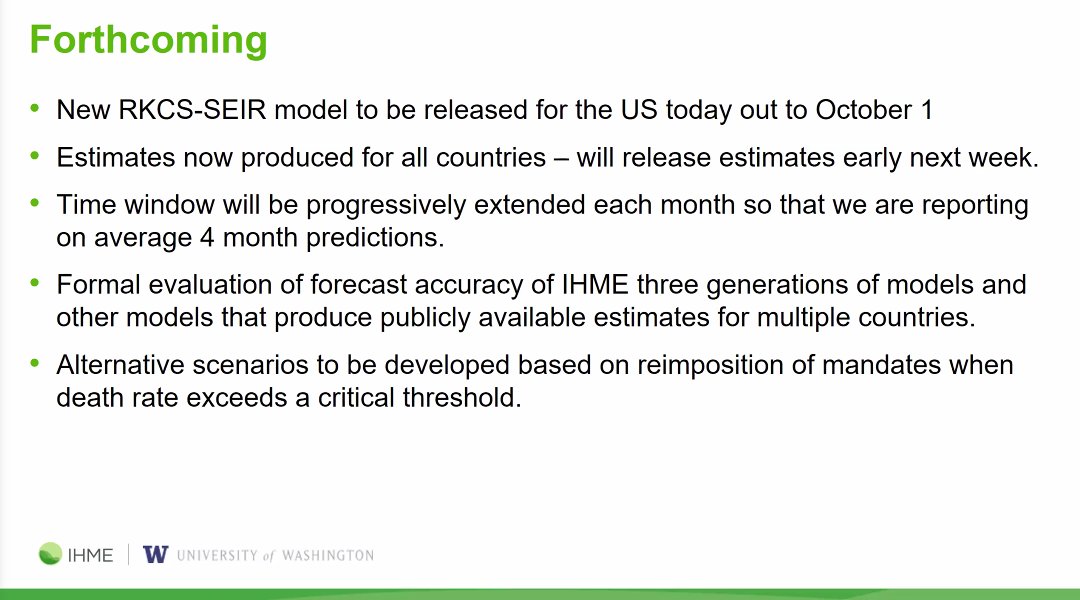 Forthcoming

• New RKCS-SEIR model to be released for the US today out to October 1

• Estimates now produced for all countries – will release estimates early next week.

• Time window will be progressively extended each month so that we are reporting on average 4 month predictions.

• Formal evaluation of forecast accuracy of IHME three generations of models and other models that produce publicly available estimates for multiple countries.

• Alternative scenarios to be developed based on reimposition of mandates when death rate exceeds a critical threshold.

IHME | W UNIVERSITY of WASHINGTON